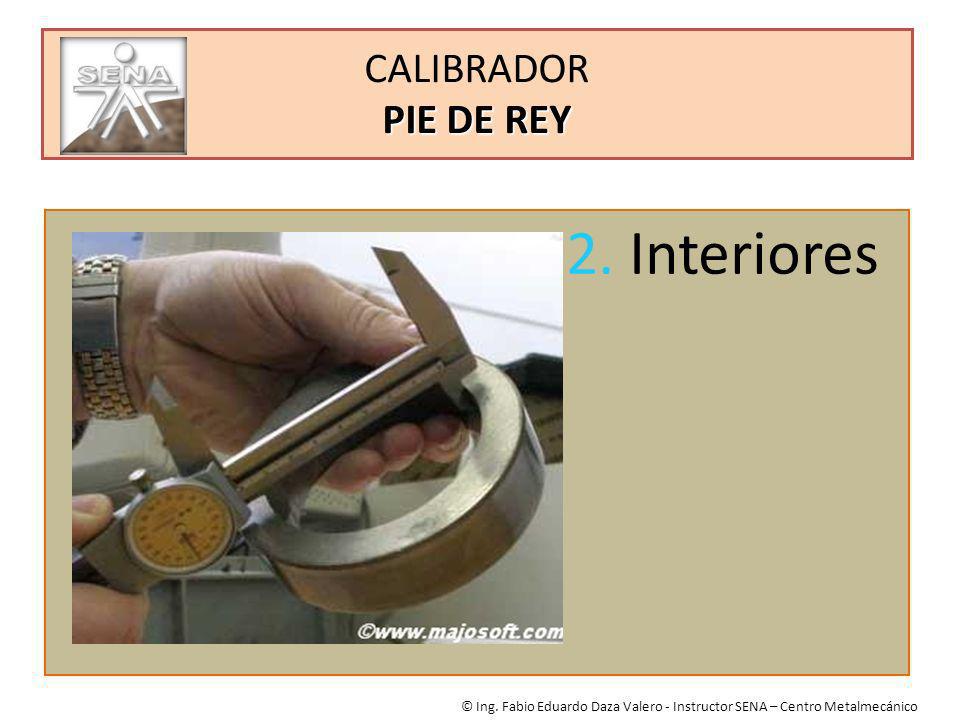 SENA

CALIBRADOR
PIE DE REY

2. Interiores

©www.majosoft.com

© Ing. Fabio Eduardo Daza Valero - Instructor SENA – Centro Metalmecánico